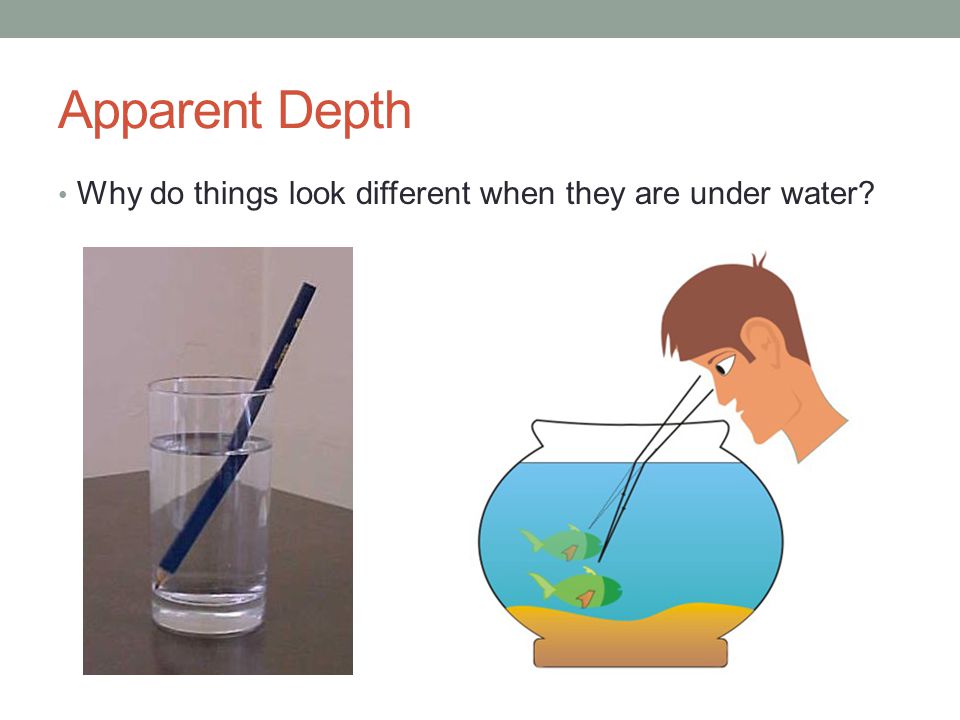 Apparent Depth

• Why do things look different when they are under water?